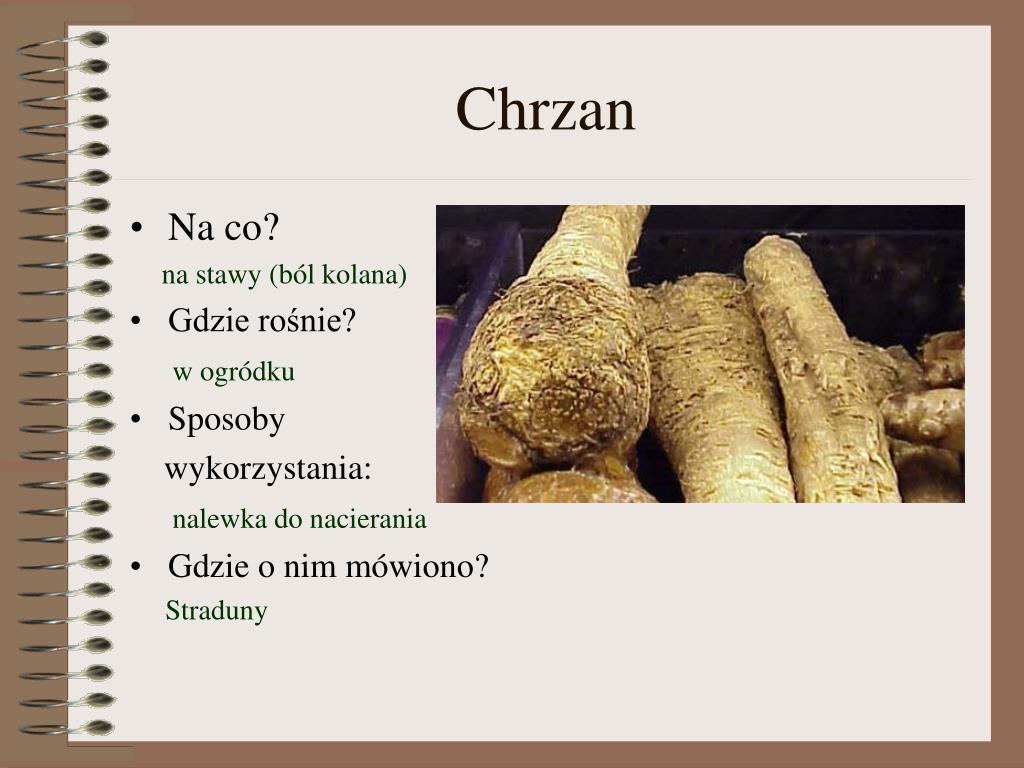 Chrzan

• Na co?
na stawy (ból kolana)
• Gdzie rośnie?
w ogródku
• Sposoby wykorzystania:
nalewka do nacierania
• Gdzie o nim mówiono?
Straduny